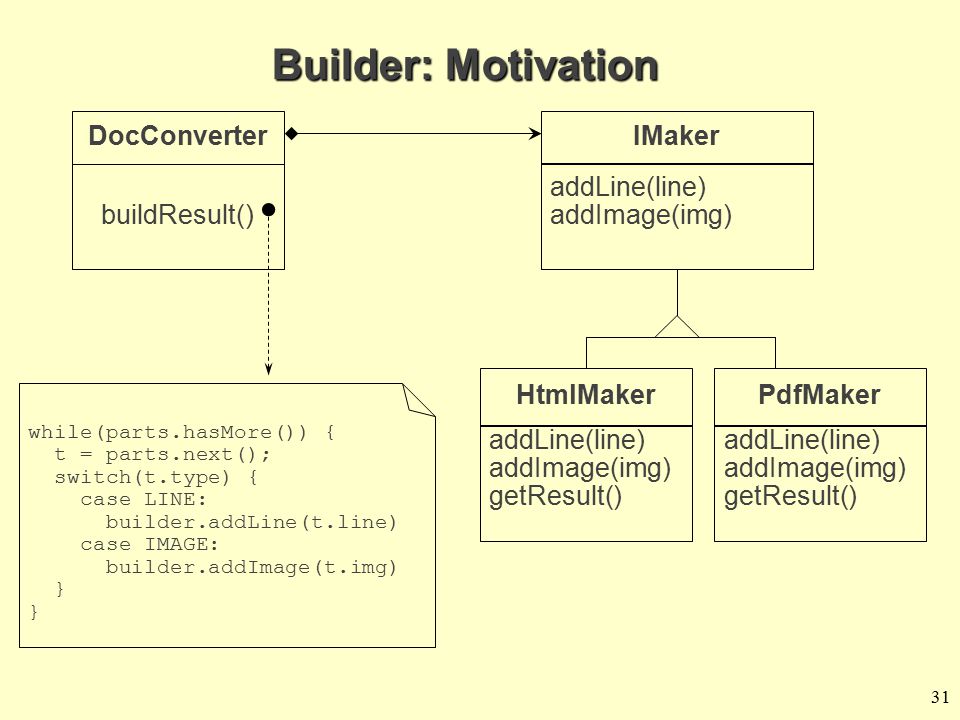 Builder: Motivation

DocConverter

buildResult()

IMaker

addLine(line)
addImage(img)

HtmlMaker

addLine(line)
addImage(img)
getResult()

PdfMaker

addLine(line)
addImage(img)
getResult()

while(parts.hasMore()) {
  t = parts.next();
  switch(t.type) {
    case LINE:
      builder.addLine(t.line)
    case IMAGE:
      builder.addImage(t.img)
  }
}

31